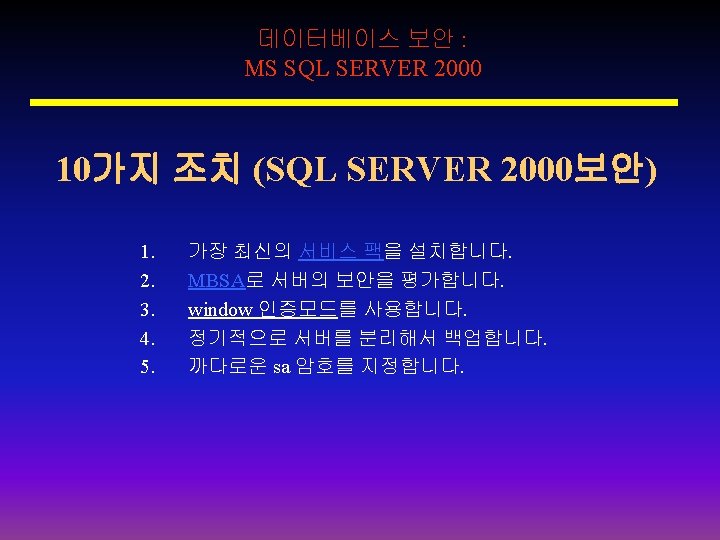 데이터베이스 보안 :
MS SQL SERVER 2000

10가지 조치 (SQL SERVER 2000보안)

1. 가장 최신의 서비스 팩을 설치합니다.
2. MBSA로 서버의 보안을 평가합니다.
3. window 인증모드를 사용합니다.
4. 정기적으로 서버를 분리해서 백업합니다.
5. 까다로운 sa 암호를 지정합니다.